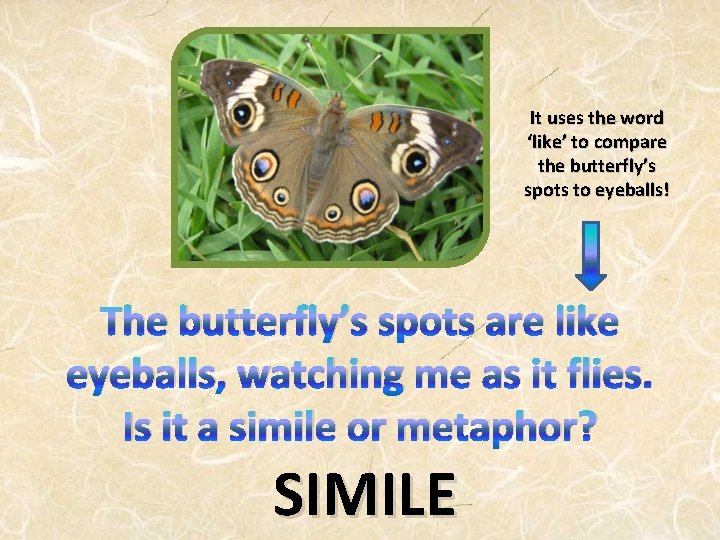 It uses the word 'like' to compare the butterfly's spots to eyeballs!

The butterfly's spots are like eyeballs, watching me as it flies.
Is it a simile or metaphor?

SIMILE